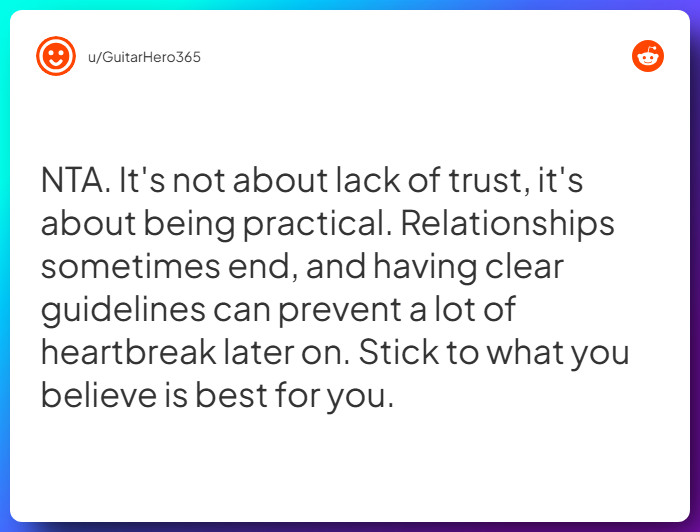 u/GuitarHero365

NTA. It's not about lack of trust, it's about being practical. Relationships sometimes end, and having clear guidelines can prevent a lot of heartbreak later on. Stick to what you believe is best for you.